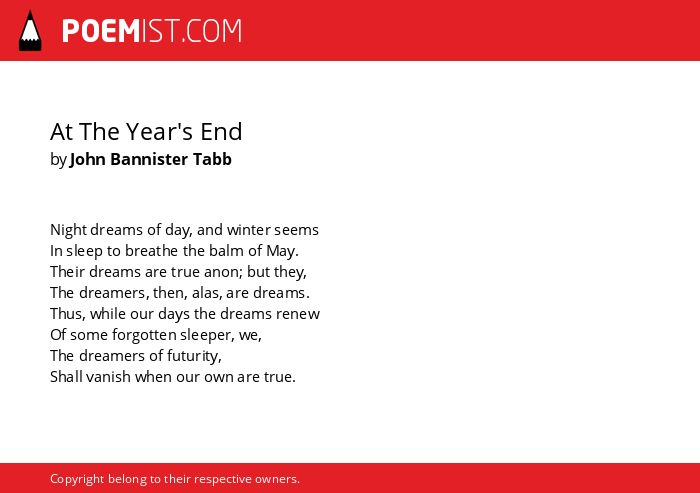 POEMIST.COM

At The Year's End
by John Bannister Tabb

Night dreams of day, and winter seems
In sleep to breathe the balm of May.
Their dreams are true anon; but they,
The dreamers, then, alas, are dreams.
Thus, while our days the dreams renew
Of some forgotten sleeper, we,
The dreamers of futurity,
Shall vanish when our own are true.

Copyright belong to their respective owners.